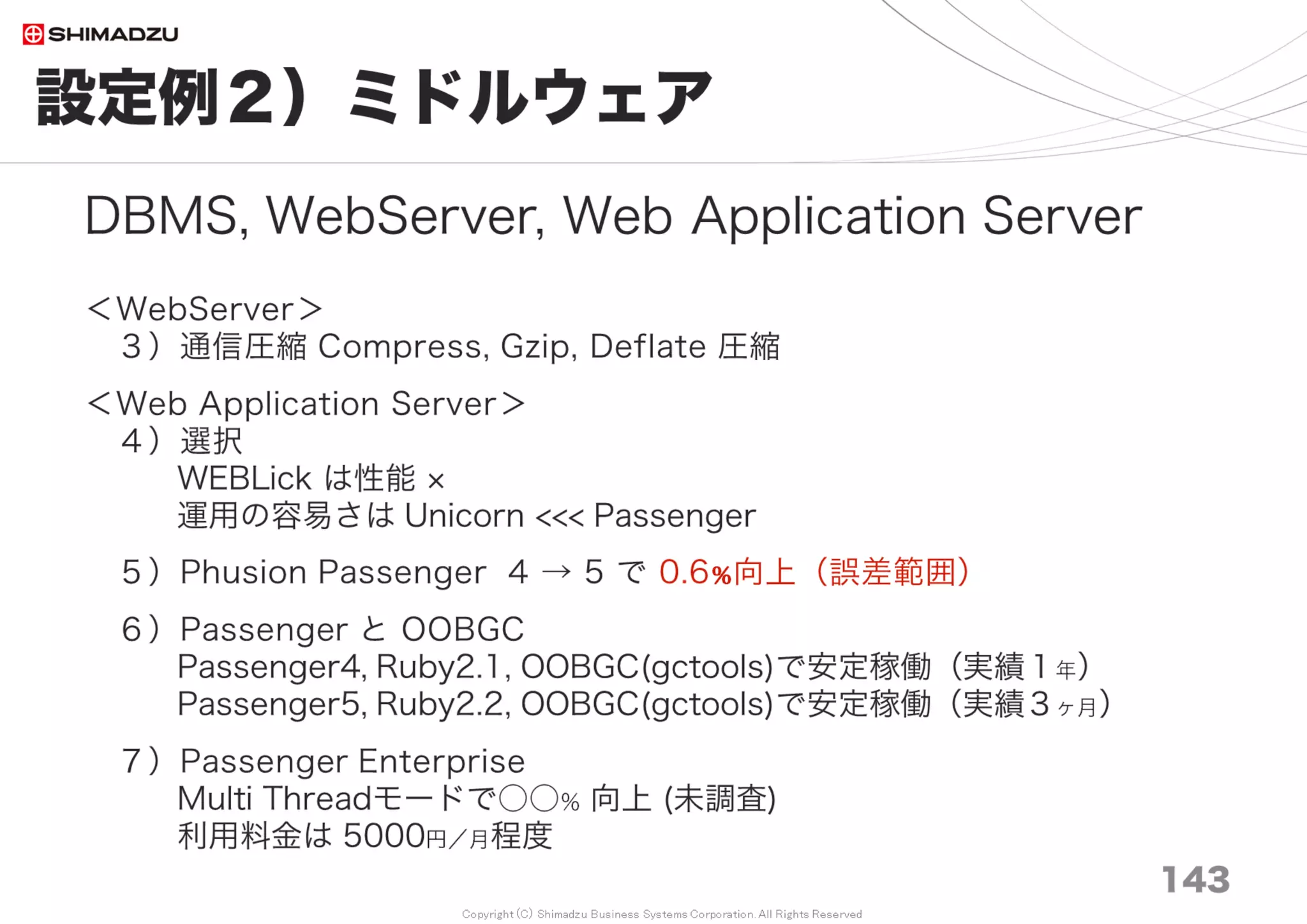 SHIMADZU

設定例2）ミドルウェア

DBMS, WebServer, Web Application Server

＜WebServer＞
3）通信圧縮 Compress, Gzip, Deflate 圧縮

＜Web Application Server＞
4）選択
WEBLick は性能 ×
運用の容易さは Unicorn <<< Passenger

5）Phusion Passenger 4 → 5 で 0.6%向上（誤差範囲）

6）Passenger と OOBGC
Passenger4, Ruby2.1, OOBGC(gctools)で安定稼働（実績１年）
Passenger5, Ruby2.2, OOBGC(gctools)で安定稼働（実績３ヶ月）

7）Passenger Enterprise
Multi Threadモードで○○% 向上 (未調査)
利用料金は 5000円／月程度

143

Copyright (C) Shimadzu Business Systems Corporation. All Rights Reserved